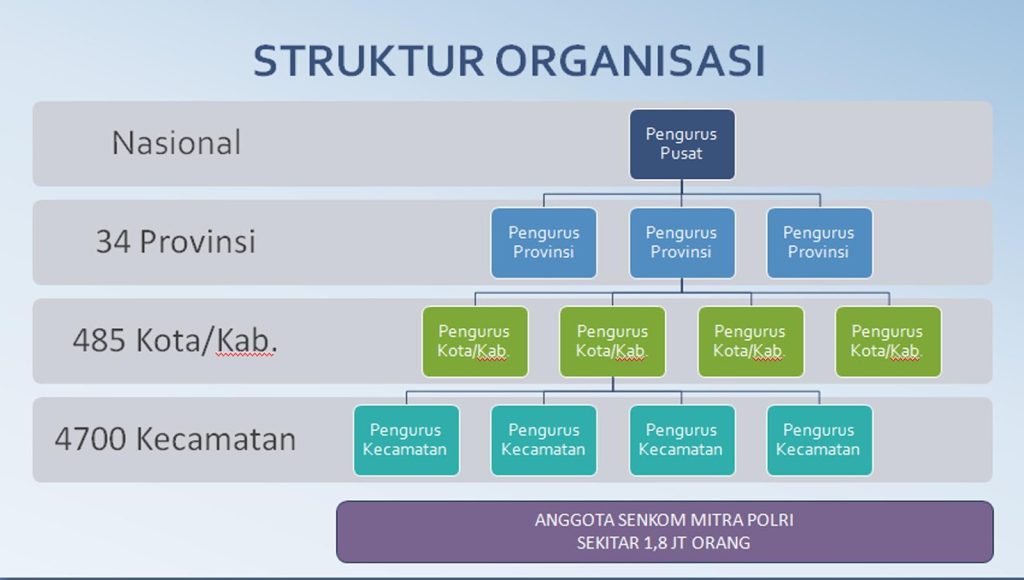 STRUKTUR ORGANISASI

Nasional

Pengurus Pusat

34 Provinsi

Pengurus Provinsi

Pengurus Provinsi

Pengurus Provinsi

485 Kota/Kab.

Pengurus Kota/Kab.

Pengurus Kota/Kab.

Pengurus Kota/Kab.

Pengurus Kota/Kab.

4700 Kecamatan

Pengurus Kecamatan

Pengurus Kecamatan

Pengurus Kecamatan

Pengurus Kecamatan

ANGGOTA SENKOM MITRA POLRI
SEKITAR 1,8 JT ORANG